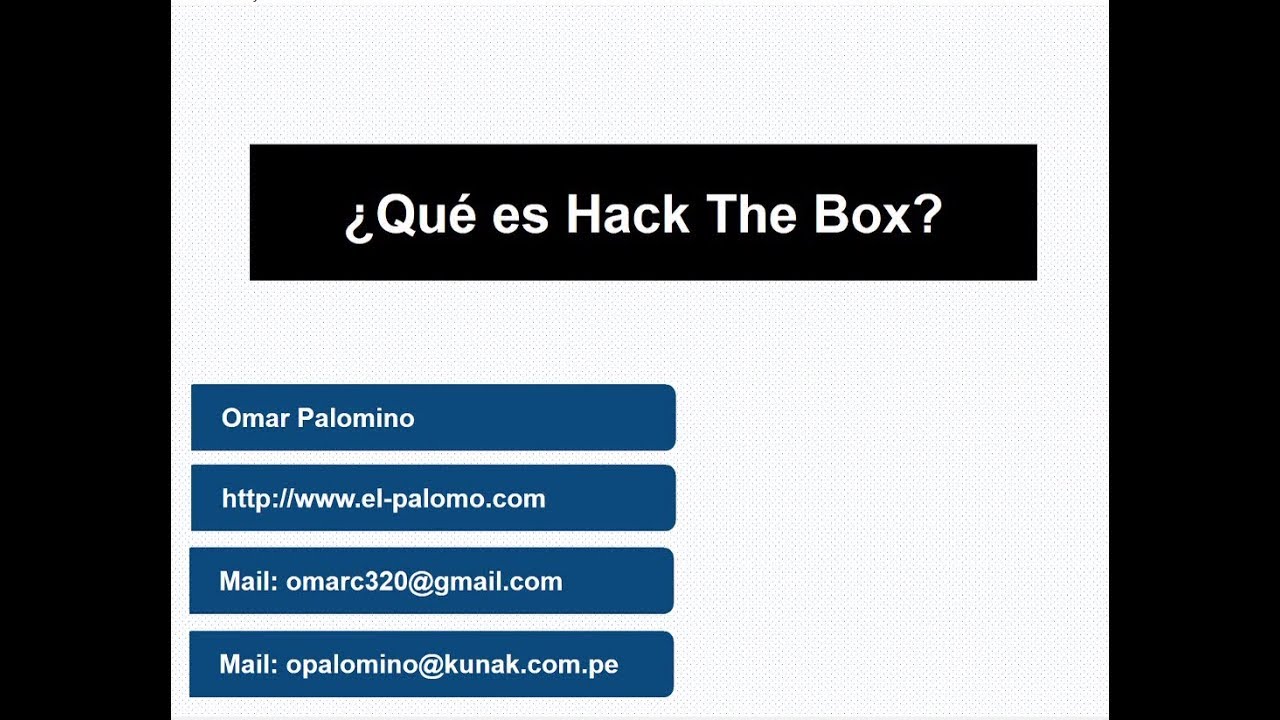 ¿Qué es Hack The Box?

Omar Palomino

http://www.el-palomo.com

Mail: omarc320@gmail.com

Mail: opalomino@kunak.com.pe